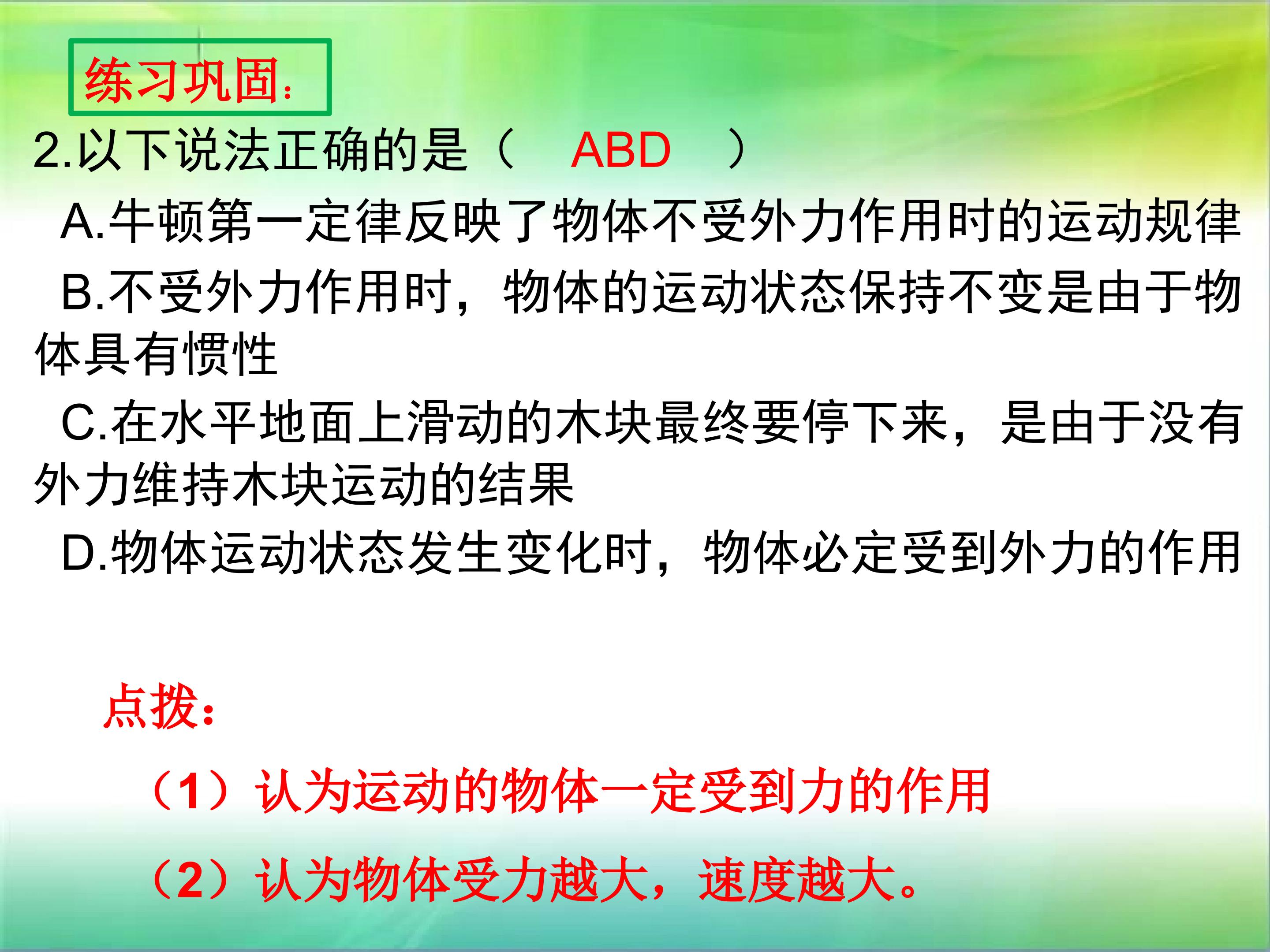 练习巩固：

2.以下说法正确的是（ ABD ）

A.牛顿第一定律反映了物体不受外力作用时的运动规律

B.不受外力作用时，物体的运动状态保持不变是由于物体具有惯性

C.在水平地面上滑动的木块最终要停下来，是由于没有外力维持木块运动的结果

D.物体运动状态发生变化时，物体必定受到外力的作用

点拨：

（1）认为运动的物体一定受到力的作用

（2）认为物体受力越大，速度越大。